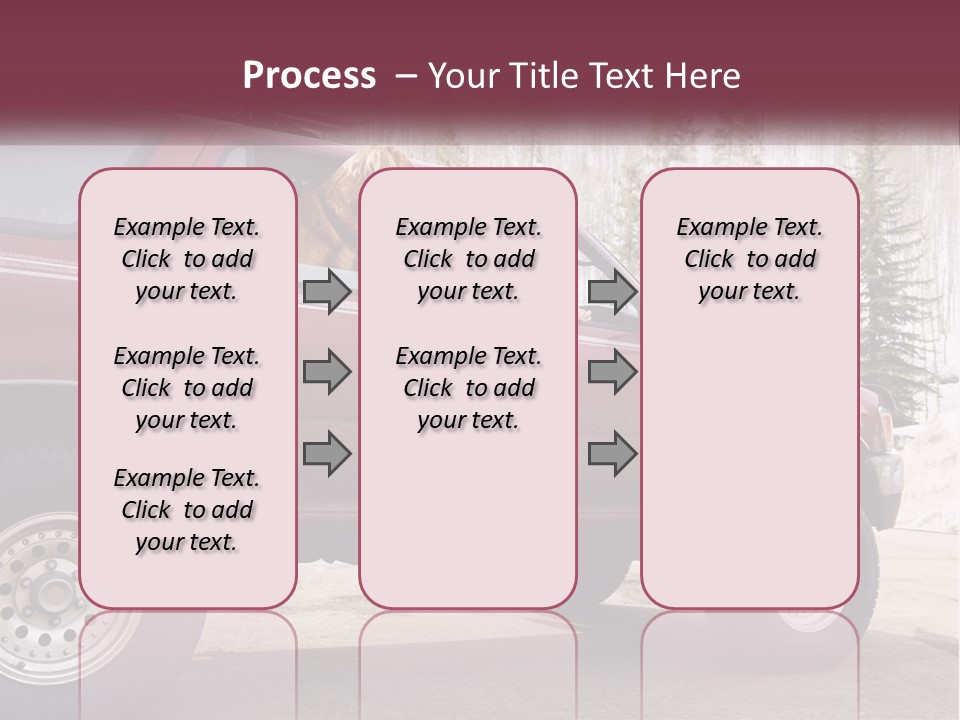 Process – Your Title Text Here

Example Text. Click to add your text.

Example Text. Click to add your text.

Example Text. Click to add your text.

Example Text. Click to add your text.

Example Text. Click to add your text.

Example Text. Click to add your text.